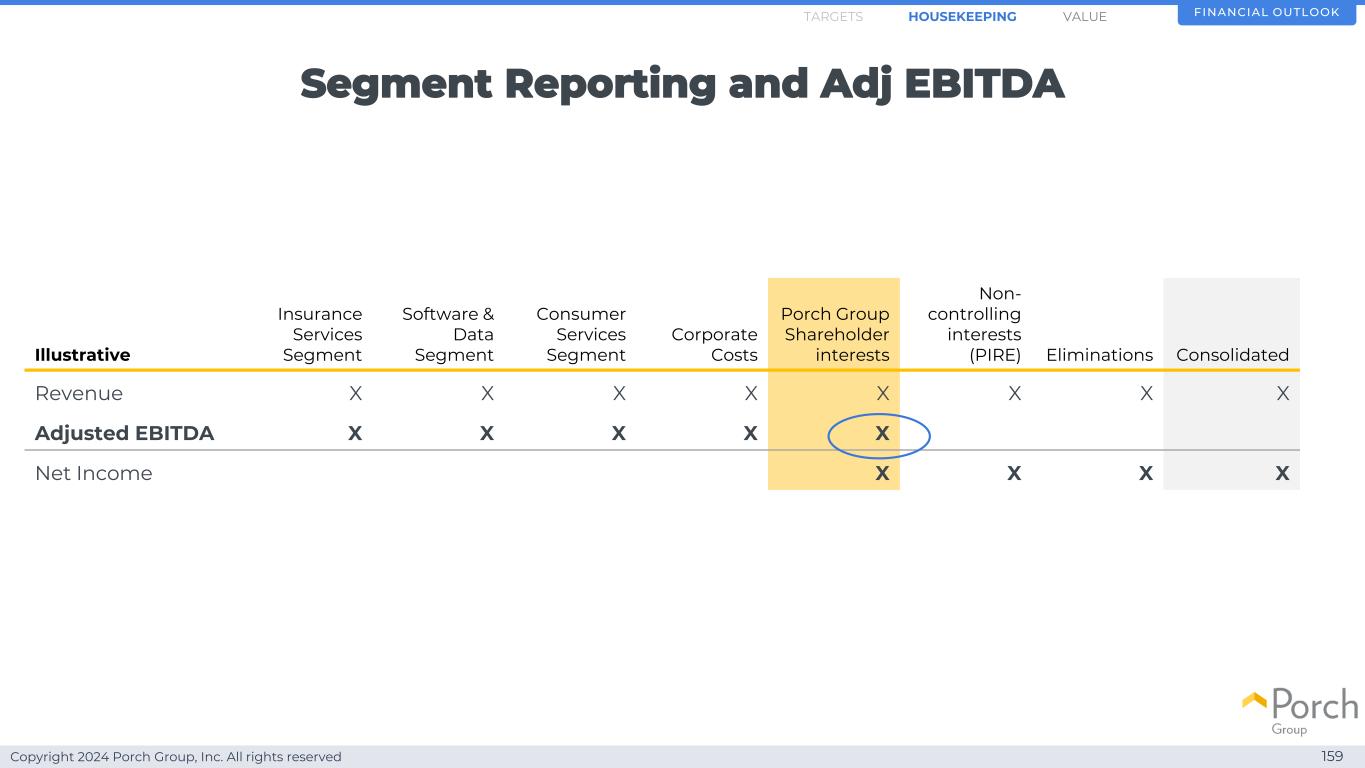 TARGETS HOUSEKEEPING VALUE FINANCIAL OUTLOOK

Segment Reporting and Adj EBITDA

| Illustrative | Insurance Services Segment | Software & Data Segment | Consumer Services Segment | Corporate Costs | Porch Group Shareholder interests | Non-controlling interests (PIRE) | Eliminations | Consolidated |
|---|---|---|---|---|---|---|---|---|
| Revenue | X | X | X | X | X | X | X | X |
| Adjusted EBITDA | X | X | X | X | X | | | |
| Net Income | | | | | X | X | X | X |

Porch Group

Copyright 2024 Porch Group, Inc. All rights reserved

159